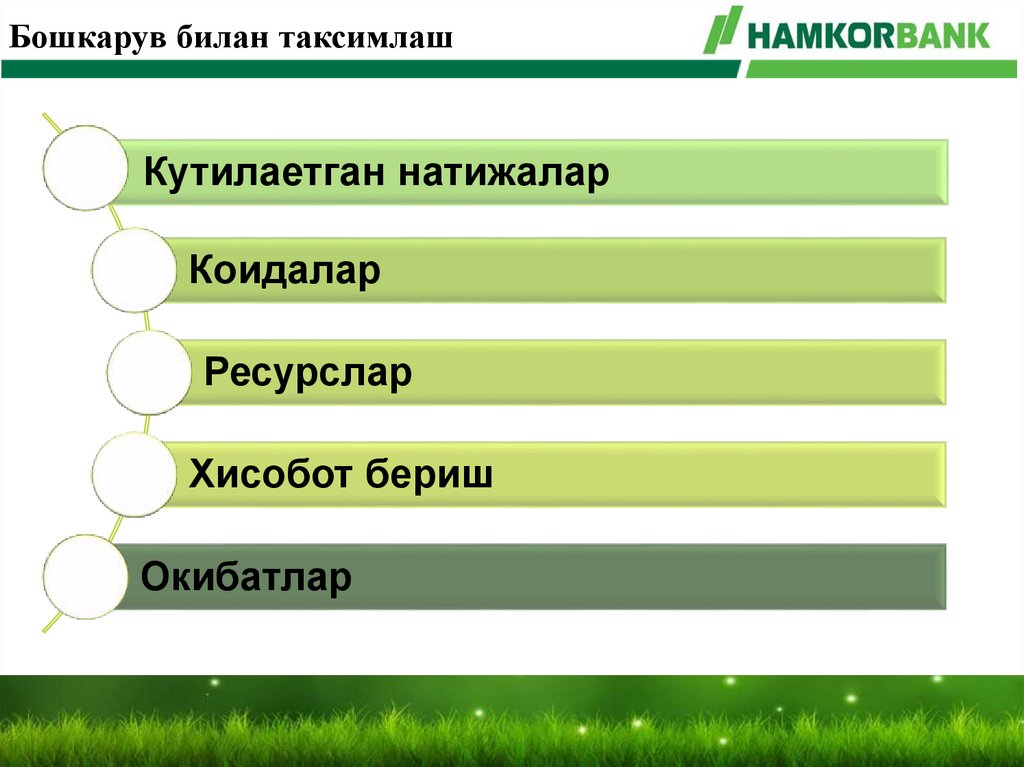 Бошкарув билан таксимлаш

HAMKORBANK

Кутилаетган натижалар

Коидалар

Ресурслар

Хисобот бериш

Окибатлар